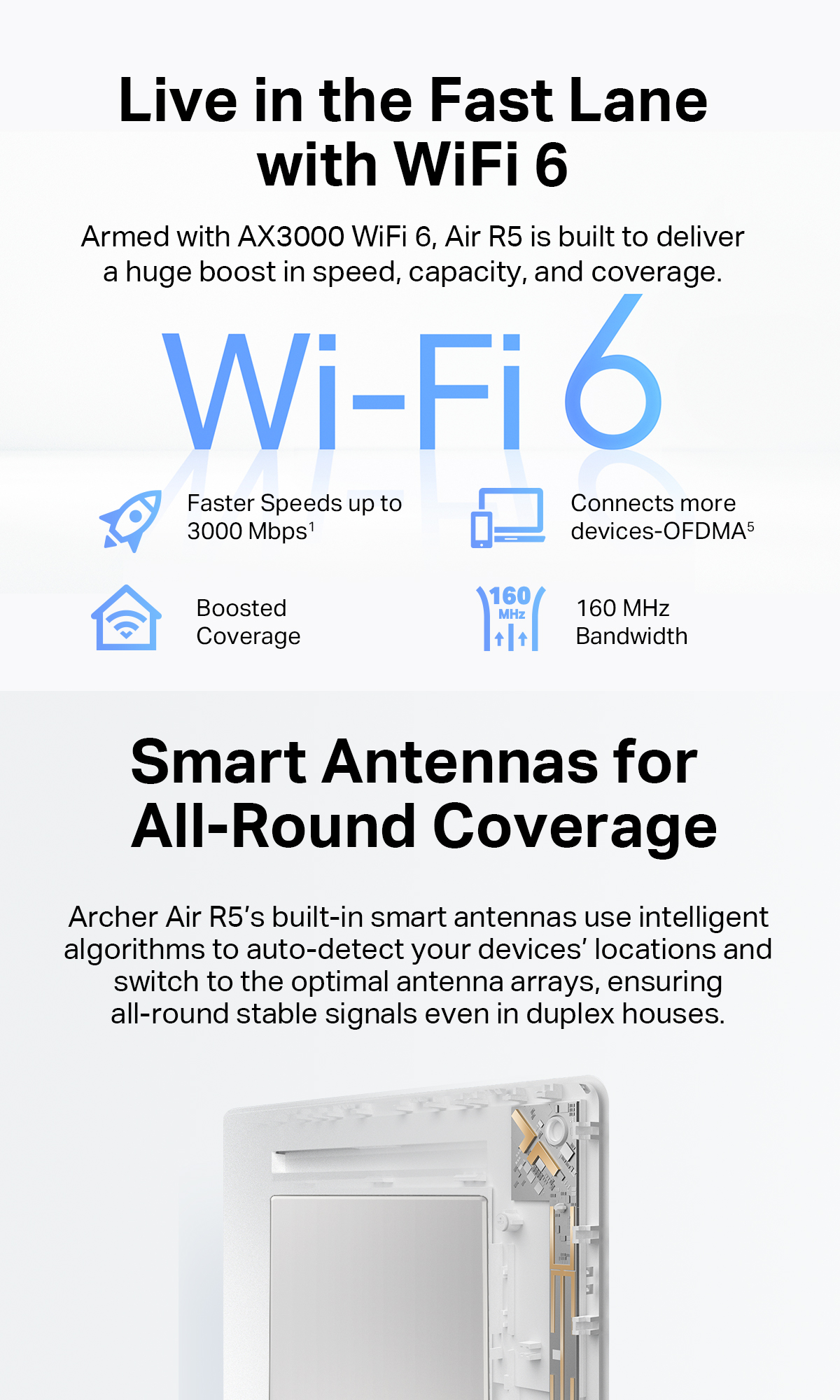 Live in the Fast Lane with WiFi 6

Armed with AX3000 WiFi 6, Air R5 is built to deliver a huge boost in speed, capacity, and coverage.

Wi-Fi 6

Faster Speeds up to 3000 Mbps$^1$

Connects more devices-OFDMA$^5$

Boosted Coverage

160 MHz

160 MHz Bandwidth

Smart Antennas for All-Round Coverage

Archer Air R5's built-in smart antennas use intelligent algorithms to auto-detect your devices' locations and switch to the optimal antenna arrays, ensuring all-round stable signals even in duplex houses.